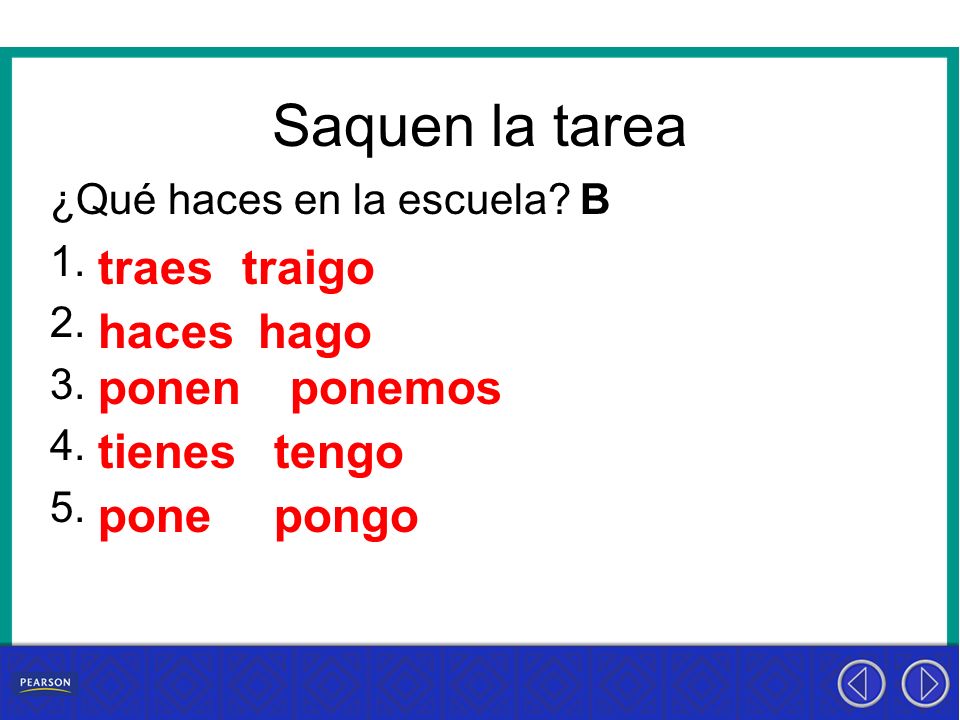 Saquen la tarea

¿Qué haces en la escuela? B

1. traes traigo
2. haces hago
3. ponen ponemos
4. tienes tengo
5. pone pongo

PEARSON